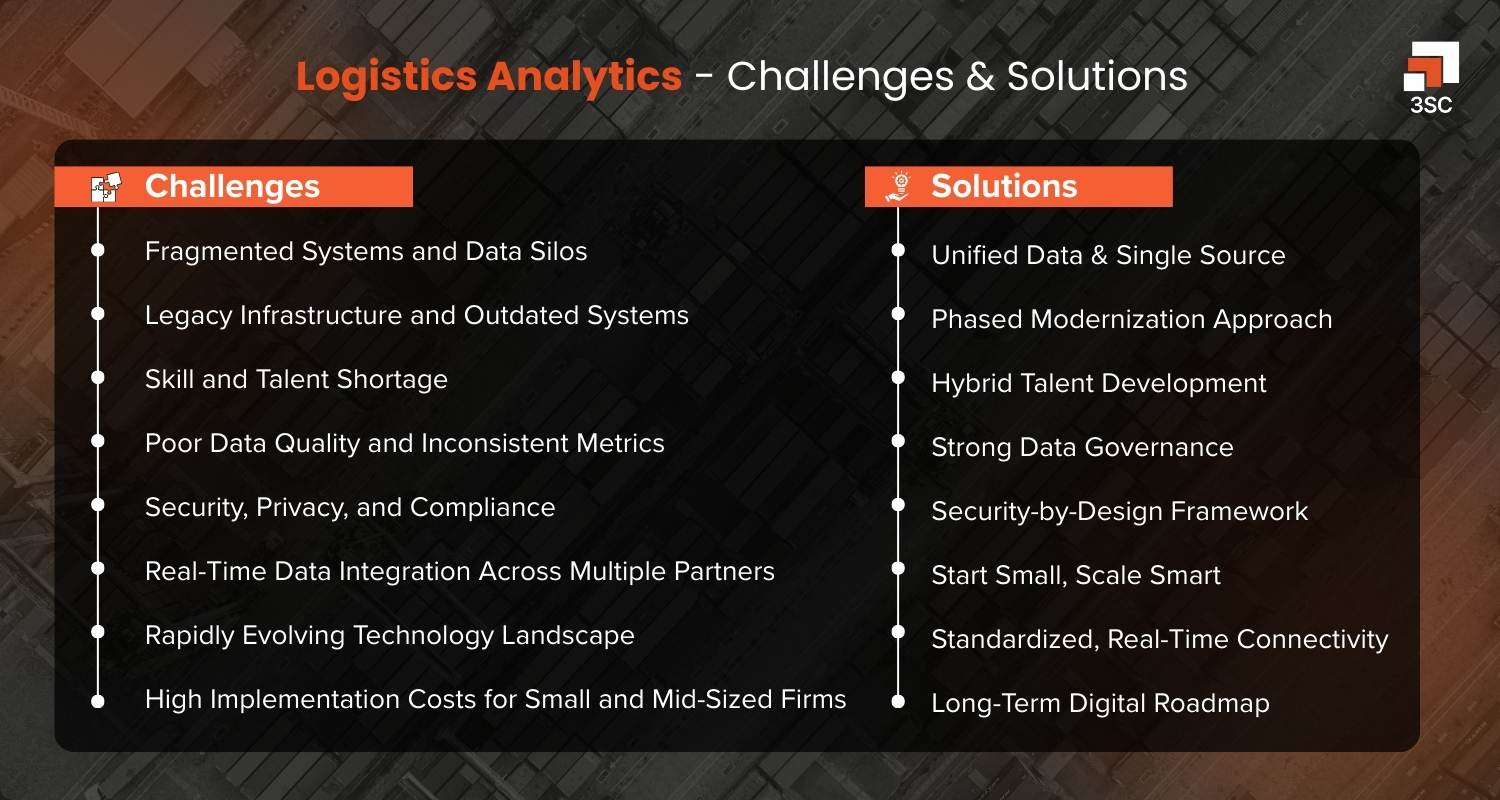 Logistics Analytics - Challenges & Solutions

3SC

Challenges

Fragmented Systems and Data Silos

Legacy Infrastructure and Outdated Systems

Skill and Talent Shortage

Poor Data Quality and Inconsistent Metrics

Security, Privacy, and Compliance

Real-Time Data Integration Across Multiple Partners

Rapidly Evolving Technology Landscape

High Implementation Costs for Small and Mid-Sized Firms

Solutions

Unified Data & Single Source

Phased Modernization Approach

Hybrid Talent Development

Strong Data Governance

Security-by-Design Framework

Start Small, Scale Smart

Standardized, Real-Time Connectivity

Long-Term Digital Roadmap